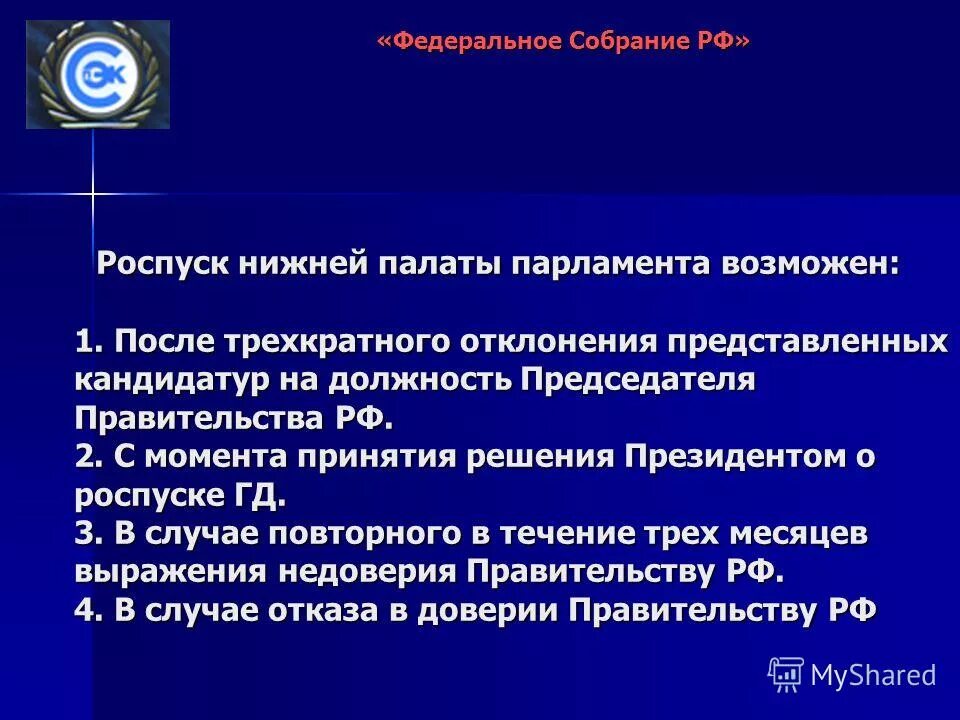 СЭК

«Федеральное Собрание РФ»

Роспуск нижней палаты парламента возможен:

1. После трехкратного отклонения представленных кандидатур на должность Председателя Правительства РФ.
2. С момента принятия решения Президентом о роспуске ГД.
3. В случае повторного в течение трех месяцев выражения недоверия Правительству РФ.
4. В случае отказа в доверии Правительству РФ

MyShared